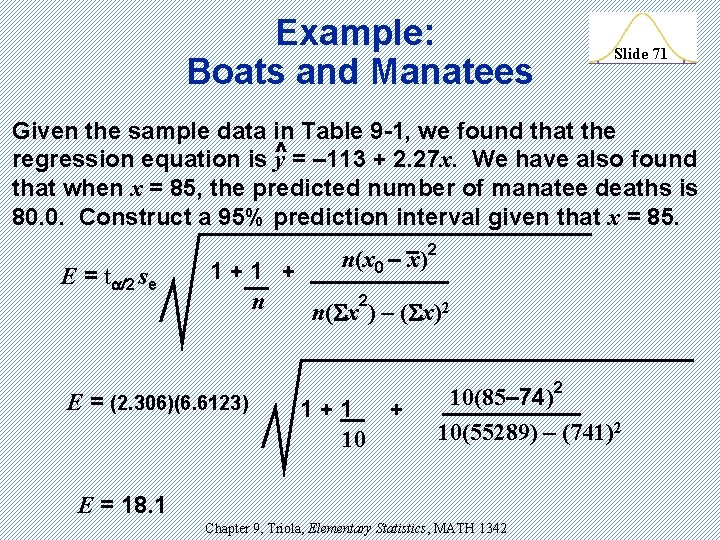 Example:
Boats and Manatees

Slide 71

Given the sample data in Table 9-1, we found that the regression equation is $\hat{y} = -113 + 2.27x$. We have also found that when $x = 85$, the predicted number of manatee deaths is 80.0. Construct a 95% prediction interval given that $x = 85$.

$E = t_{\alpha/2} s_e \sqrt{1 + \frac{1}{n} + \frac{n(x_0 - \bar{x})^2}{n(\Sigma x^2) - (\Sigma x)^2}}$

$E = (2.306)(6.6123) \sqrt{1 + \frac{1}{10} + \frac{10(85-74)^2}{10(55289) - (741)^2}}$

$E = 18.1$

Chapter 9, Triola, Elementary Statistics, MATH 1342